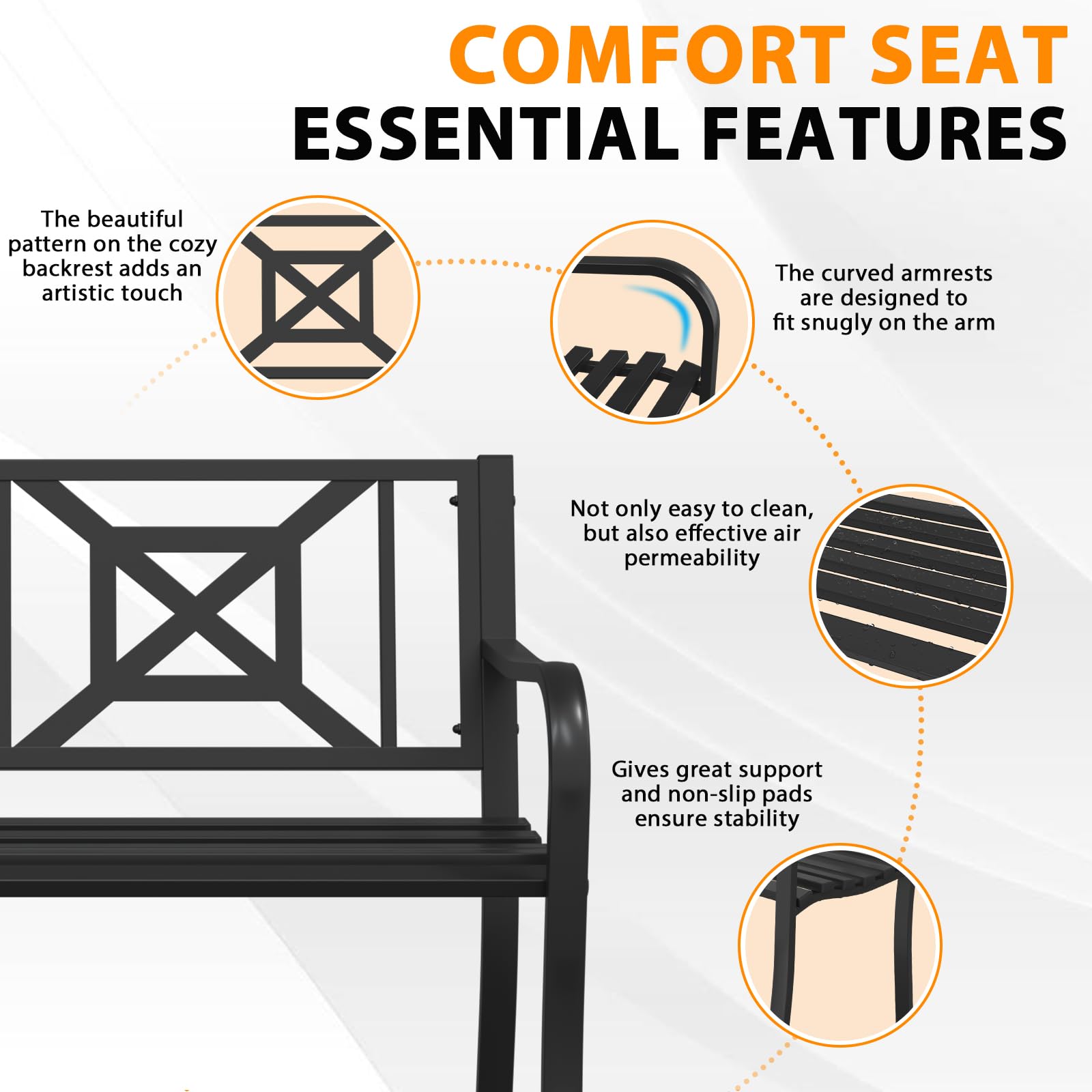 COMFORT SEAT
ESSENTIAL FEATURES

The beautiful pattern on the cozy backrest adds an artistic touch

The curved armrests are designed to fit snugly on the arm

Not only easy to clean, but also effective air permeability

Gives great support and non-slip pads ensure stability